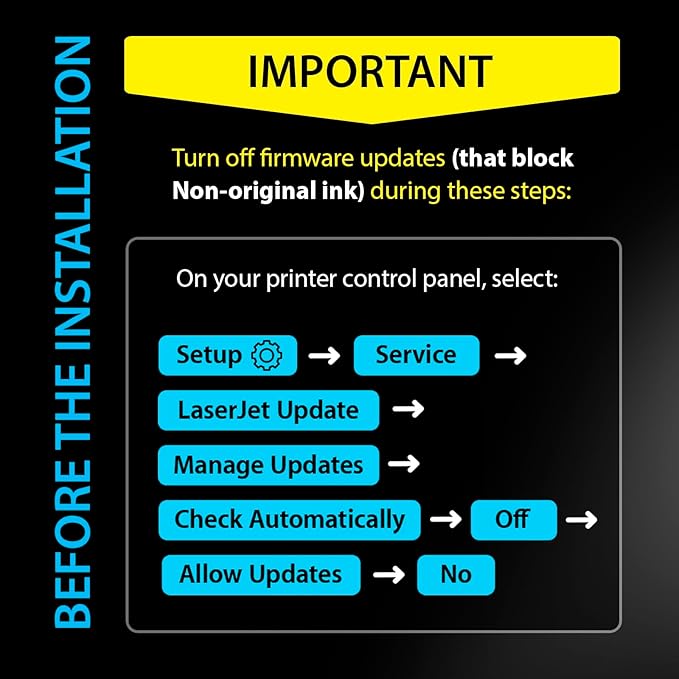 BEFORE THE INSTALLATION

IMPORTANT

Turn off firmware updates (that block Non-original ink) during these steps:

On your printer control panel, select:

Setup → Service →
LaserJet Update →
Manage Updates →
Check Automatically → Off →
Allow Updates → No